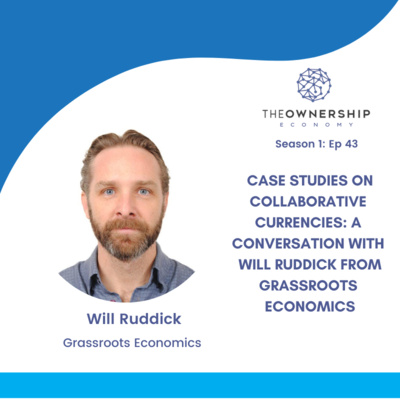 THEOWNERSHIP
ECONOMY

Season 1: Ep 43

CASE STUDIES ON COLLABORATIVE CURRENCIES: A CONVERSATION WITH WILL RUDDICK FROM GRASSROOTS ECONOMICS

Will Ruddick

Grassroots Economics